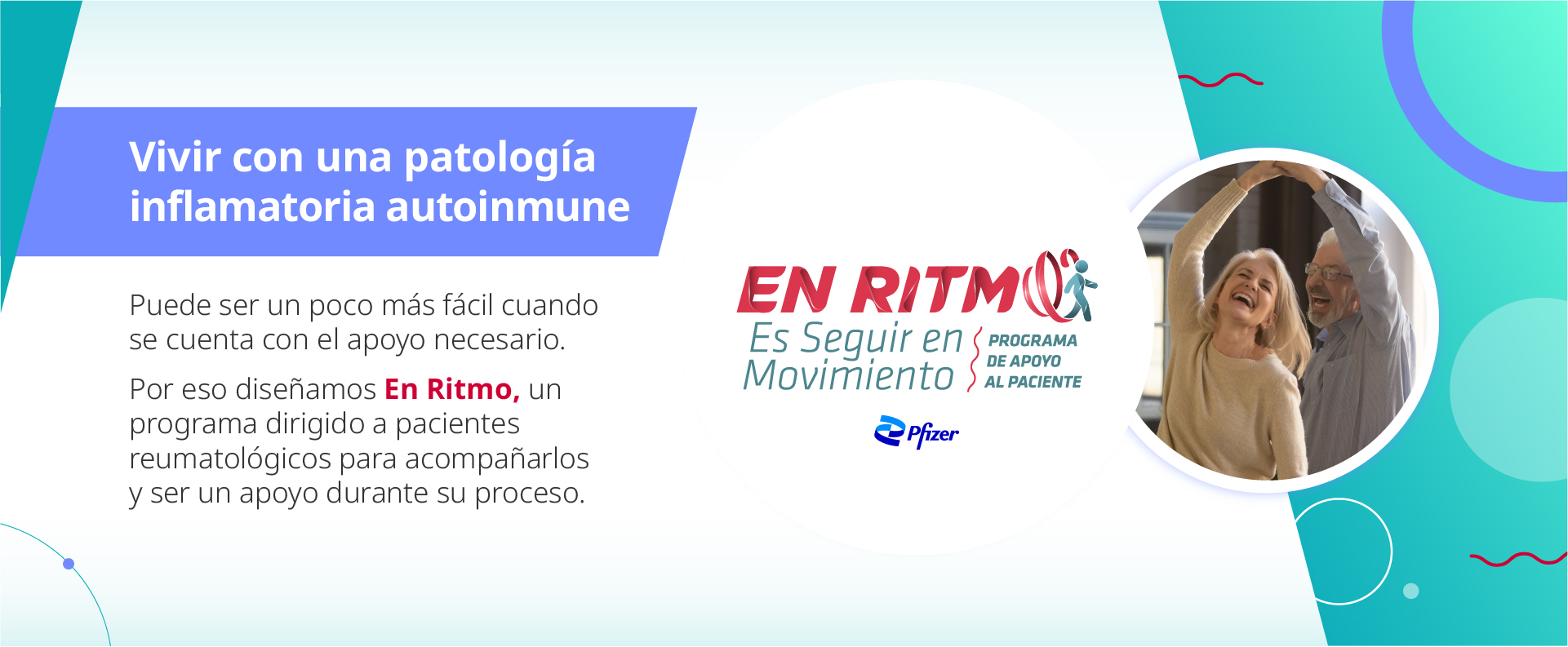 Vivir con una patología inflamatoria autoinmune

Puede ser un poco más fácil cuando se cuenta con el apoyo necesario.

Por eso diseñamos En Ritmo, un programa dirigido a pacientes reumatológicos para acompañarlos y ser un apoyo durante su proceso.

EN RITMO

Es Seguir en Movimiento

PROGRAMA DE APOYO AL PACIENTE

Pfizer